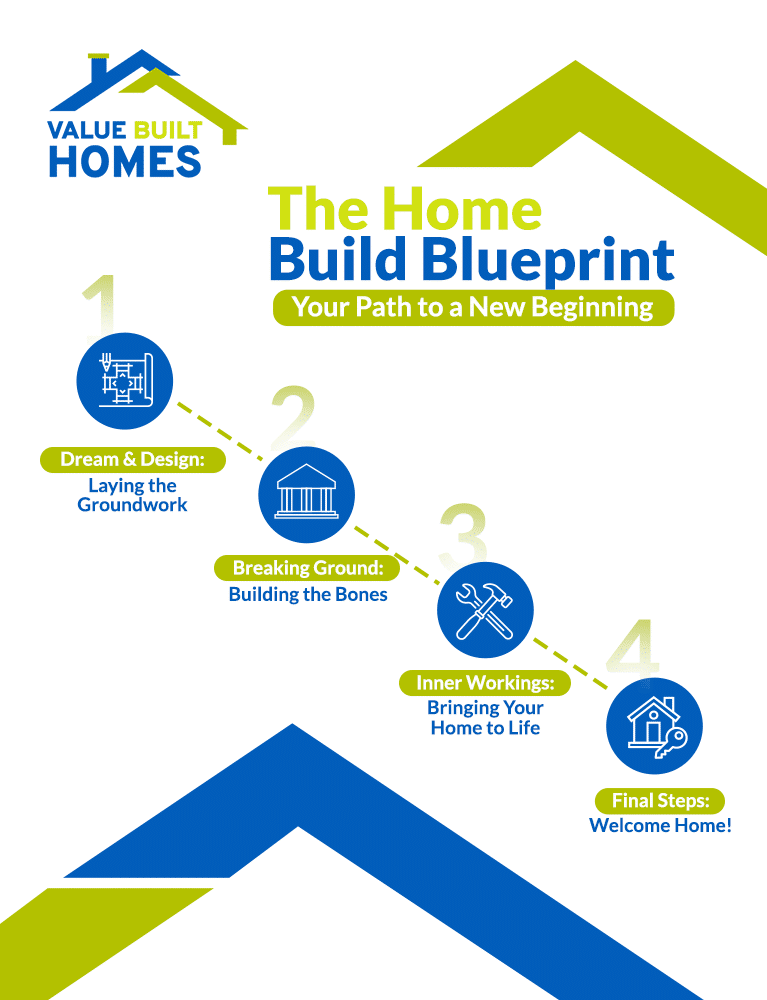 VALUE BUILT HOMES

The Home Build Blueprint

Your Path to a New Beginning

1

Dream & Design: Laying the Groundwork

2

Breaking Ground: Building the Bones

3

Inner Workings: Bringing Your Home to Life

4

Final Steps: Welcome Home!